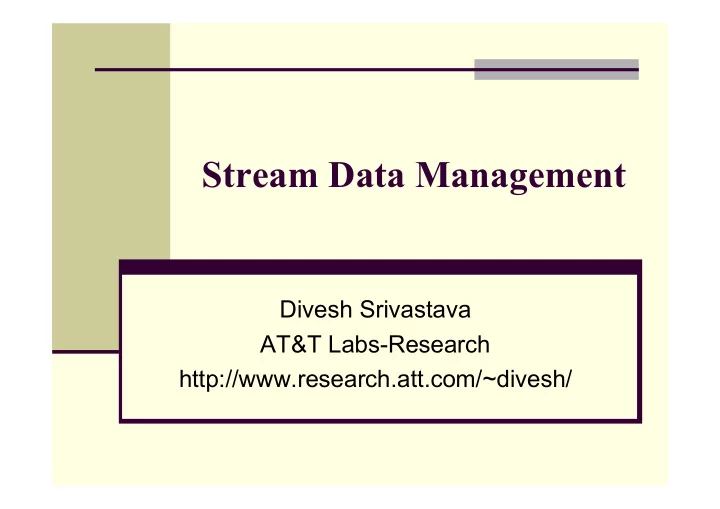 Stream Data Management

Divesh Srivastava
AT&T Labs-Research
http://www.research.att.com/~divesh/